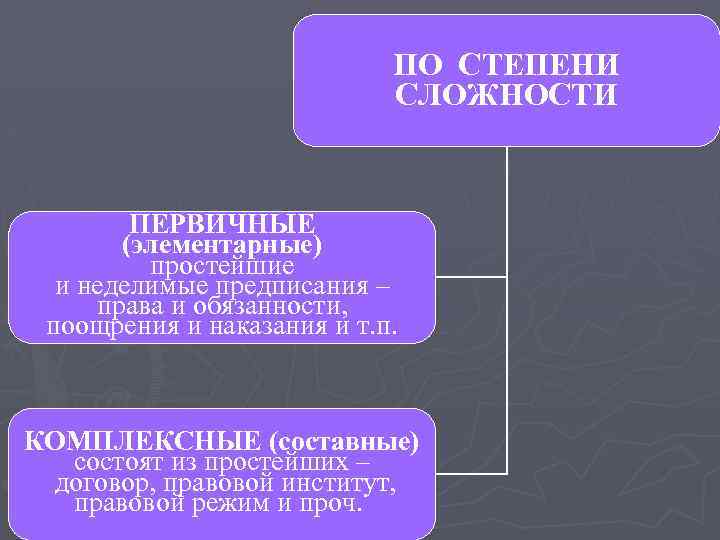 ПО СТЕПЕНИ СЛОЖНОСТИ

ПЕРВИЧНЫЕ (элементарные) простейшие и неделимые предписания – права и обязанности, поощрения и наказания и т.п.

КОМПЛЕКСНЫЕ (составные) состоят из простейших – договор, правовой институт, правовой режим и проч.